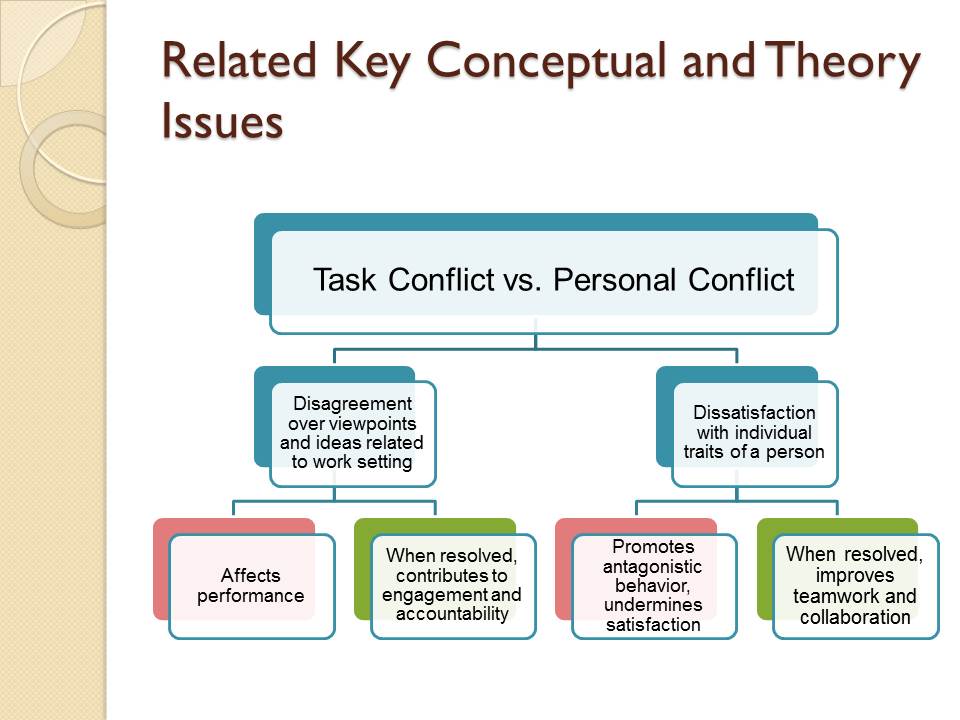 Related Key Conceptual and Theory Issues

Task Conflict vs. Personal Conflict

Disagreement over viewpoints and ideas related to work setting

Dissatisfaction with individual traits of a person

Affects performance

When resolved, contributes to engagement and accountability

Promotes antagonistic behavior, undermines satisfaction

When resolved, improves teamwork and collaboration